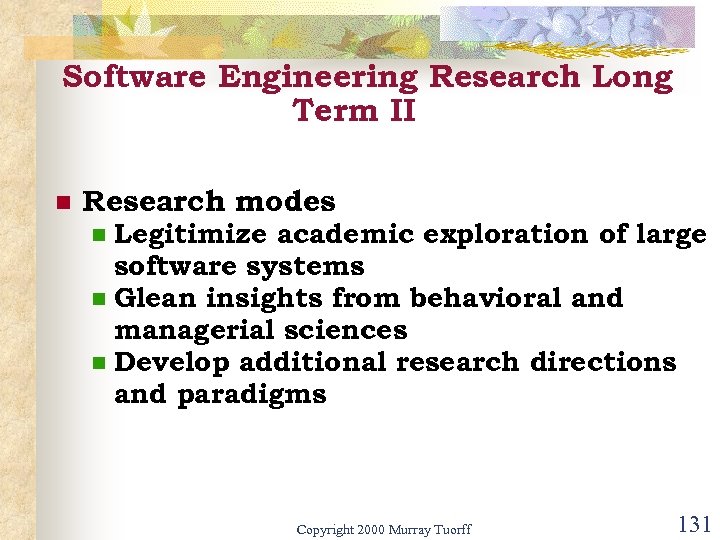 Software Engineering Research Long Term II

Research modes

Legitimize academic exploration of large software systems

Glean insights from behavioral and managerial sciences

Develop additional research directions and paradigms

Copyright 2000 Murray Tuorff

131